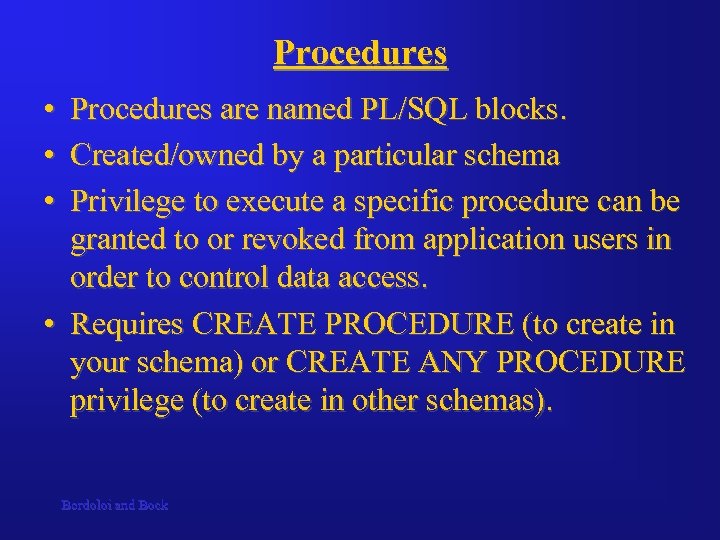 Procedures

• Procedures are named PL/SQL blocks.
• Created/owned by a particular schema
• Privilege to execute a specific procedure can be granted to or revoked from application users in order to control data access.
• Requires CREATE PROCEDURE (to create in your schema) or CREATE ANY PROCEDURE privilege (to create in other schemas).

Bordoloi and Bock